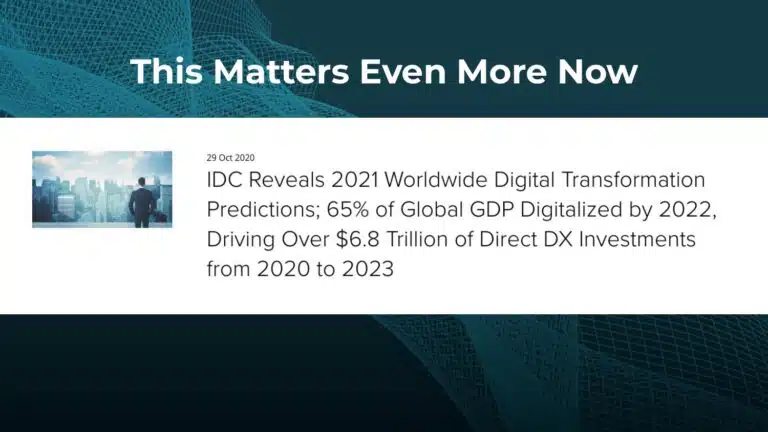 This Matters Even More Now

29 Oct 2020

IDC Reveals 2021 Worldwide Digital Transformation Predictions; 65% of Global GDP Digitalized by 2022, Driving Over $6.8 Trillion of Direct DX Investments from 2020 to 2023